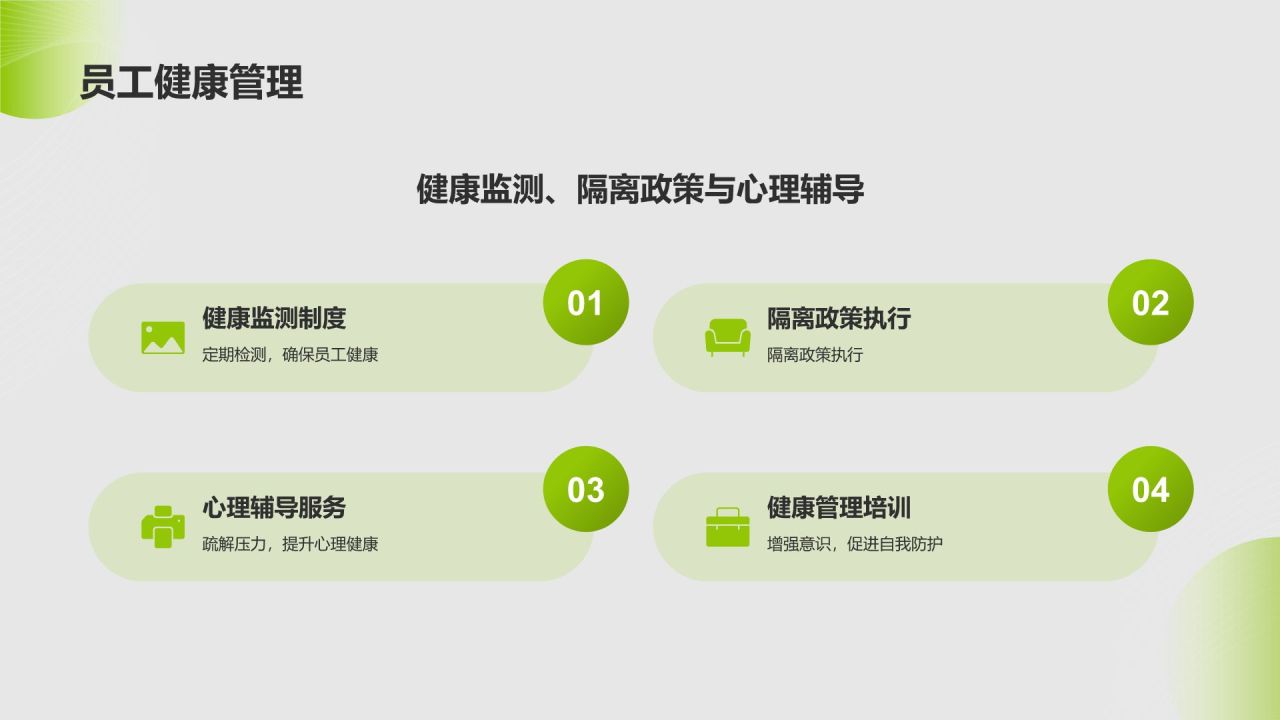 员工健康管理

健康监测、隔离政策与心理辅导

01
健康监测制度
定期检测，确保员工健康

02
隔离政策执行
隔离政策执行

03
心理辅导服务
疏解压力，提升心理健康

04
健康管理培训
增强意识，促进自我防护